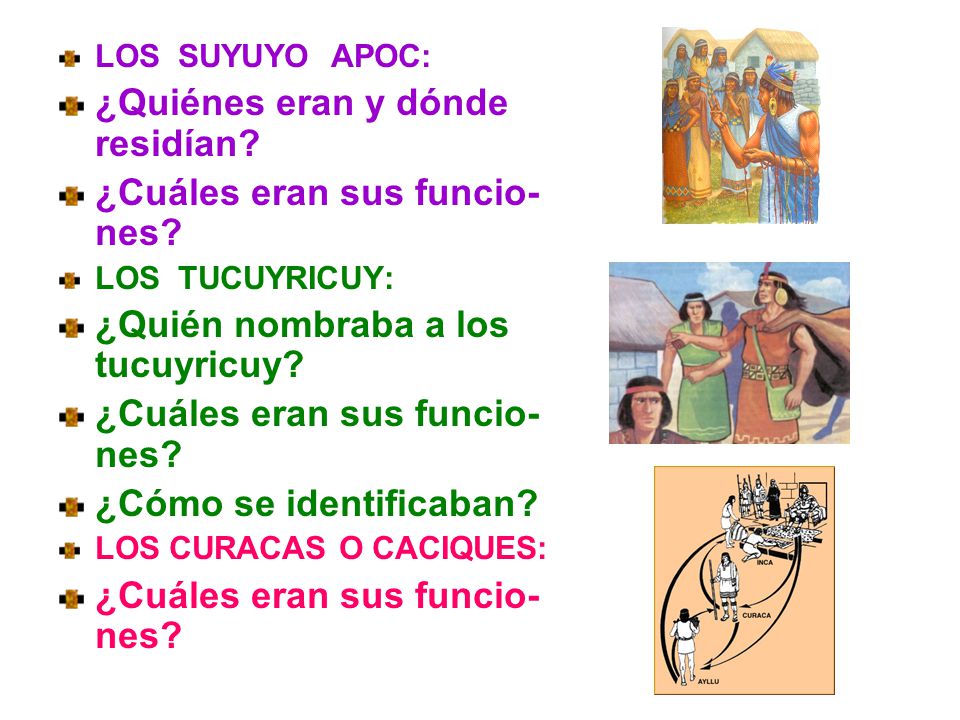 LOS SUYUYO APOC:

¿Quiénes eran y dónde residían?

¿Cuáles eran sus funciones?

LOS TUCUYRICUY:

¿Quién nombraba a los tucuyricuy?

¿Cuáles eran sus funciones?

¿Cómo se identificaban?

LOS CURACAS O CACIQUES:

¿Cuáles eran sus funciones?

INCA

CURACA

AYLLU